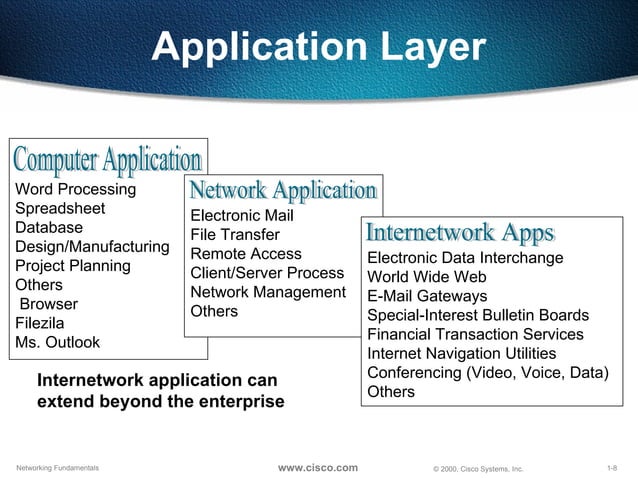 Application Layer

Computer Application
Word Processing
Spreadsheet
Database
Design/Manufacturing
Project Planning
Others
Browser
Filezila
Ms. Outlook

Network Application
Electronic Mail
File Transfer
Remote Access
Client/Server Process
Network Management
Others

Internetwork Apps
Electronic Data Interchange
World Wide Web
E-Mail Gateways
Special-Interest Bulletin Boards
Financial Transaction Services
Internet Navigation Utilities
Conferencing (Video, Voice, Data)
Others

Internetwork application can extend beyond the enterprise

Networking Fundamentals
www.cisco.com
© 2000, Cisco Systems, Inc.
1-8